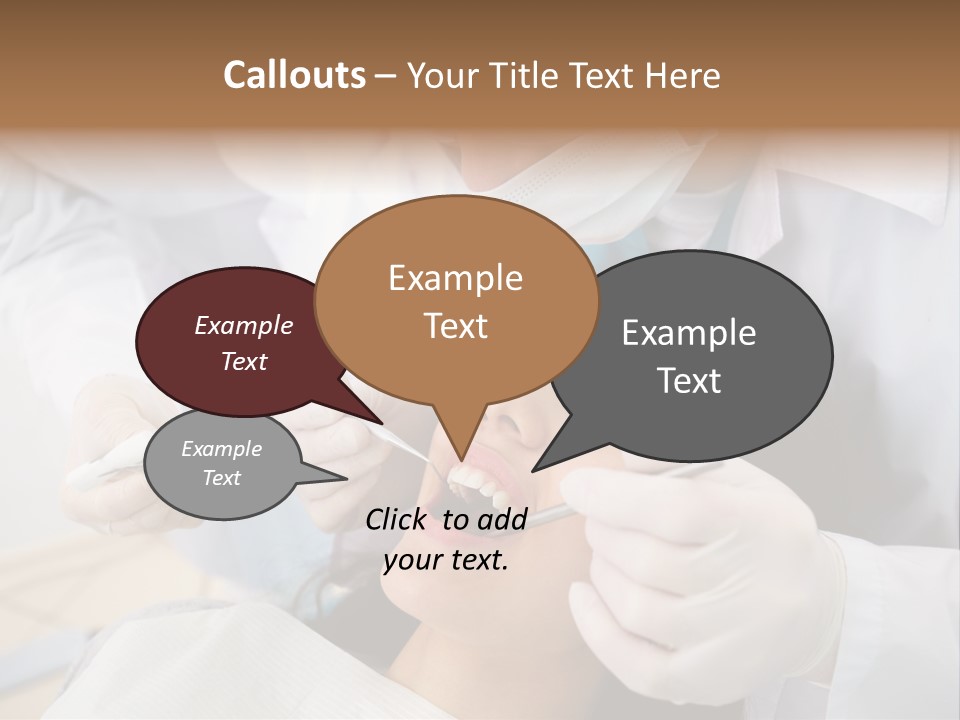 Callouts – Your Title Text Here

Example Text

Example Text

Example Text

Example Text

Click to add your text.